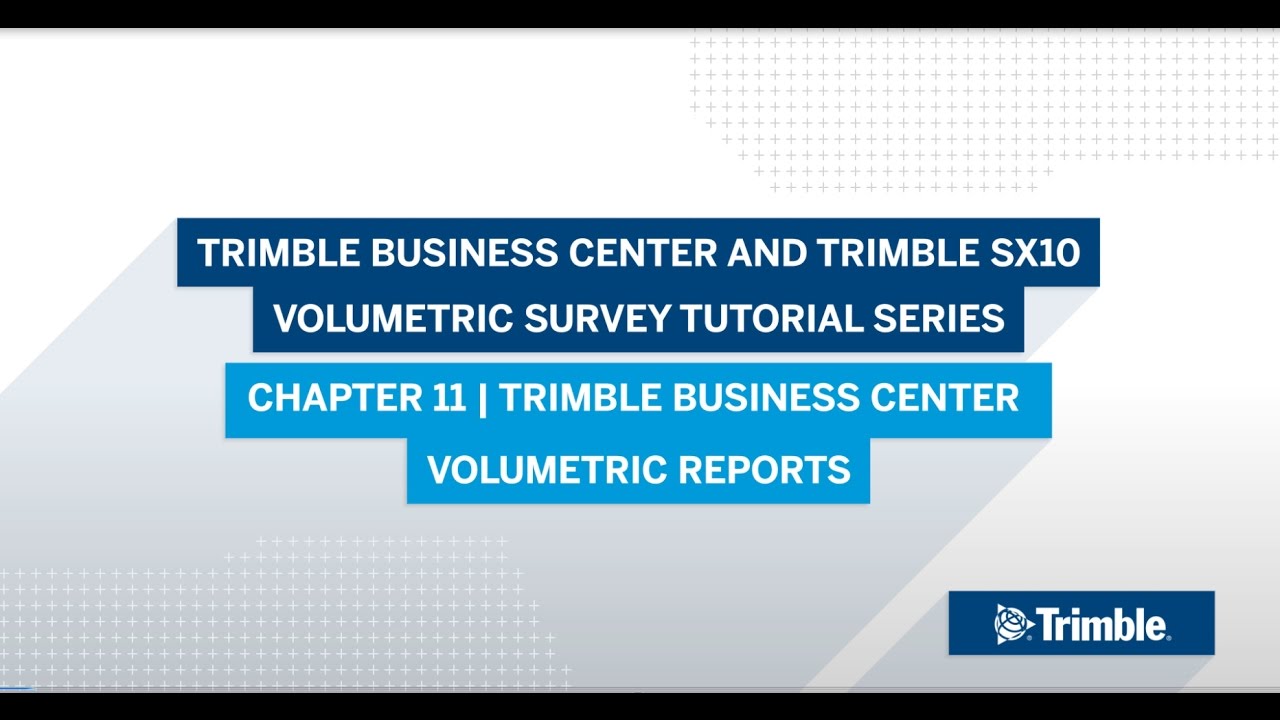 TRIMBLE BUSINESS CENTER AND TRIMBLE SX10
VOLUMETRIC SURVEY TUTORIAL SERIES

CHAPTER 11 | TRIMBLE BUSINESS CENTER
VOLUMETRIC REPORTS

Trimble.